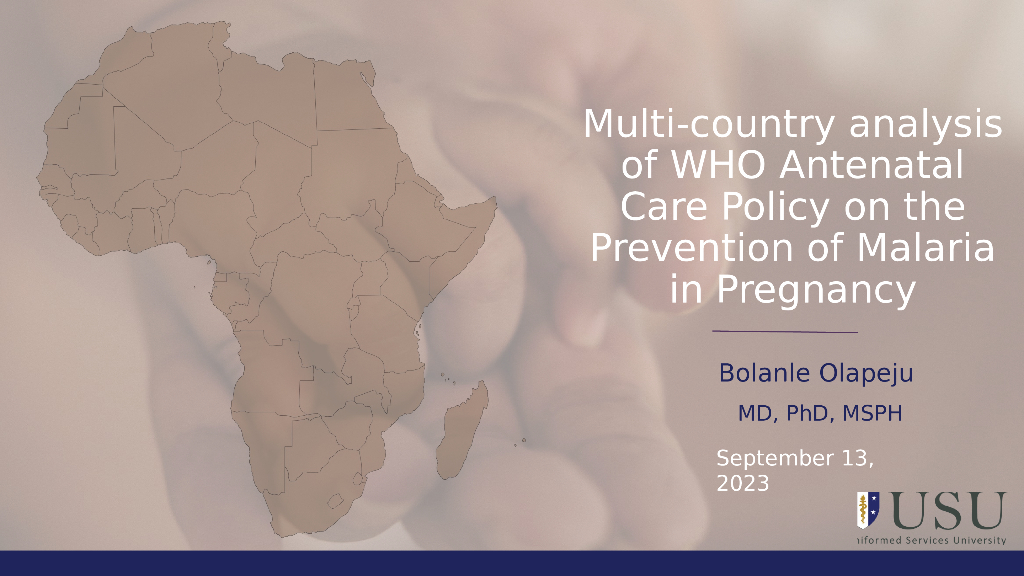 Multi-country analysis of WHO Antenatal Care Policy on the Prevention of Malaria in Pregnancy

Bolanle Olapeju

MD, PhD, MSPH

September 13, 2023

USU

niformed Services University